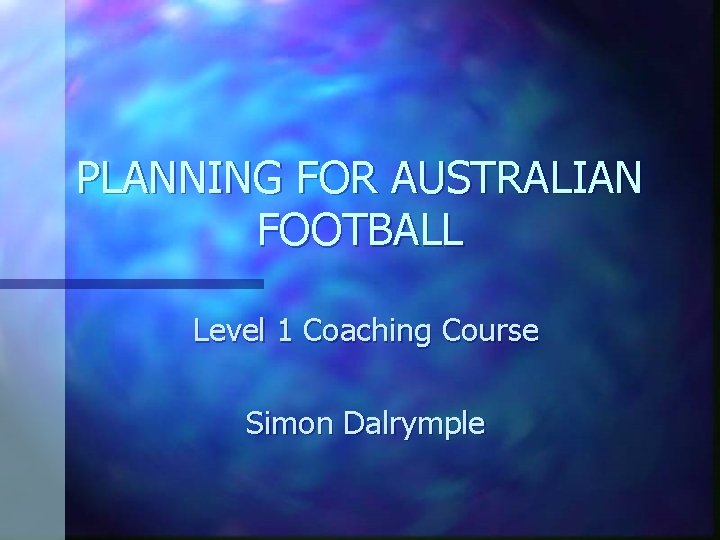 PLANNING FOR AUSTRALIAN FOOTBALL

Level 1 Coaching Course

Simon Dalrymple